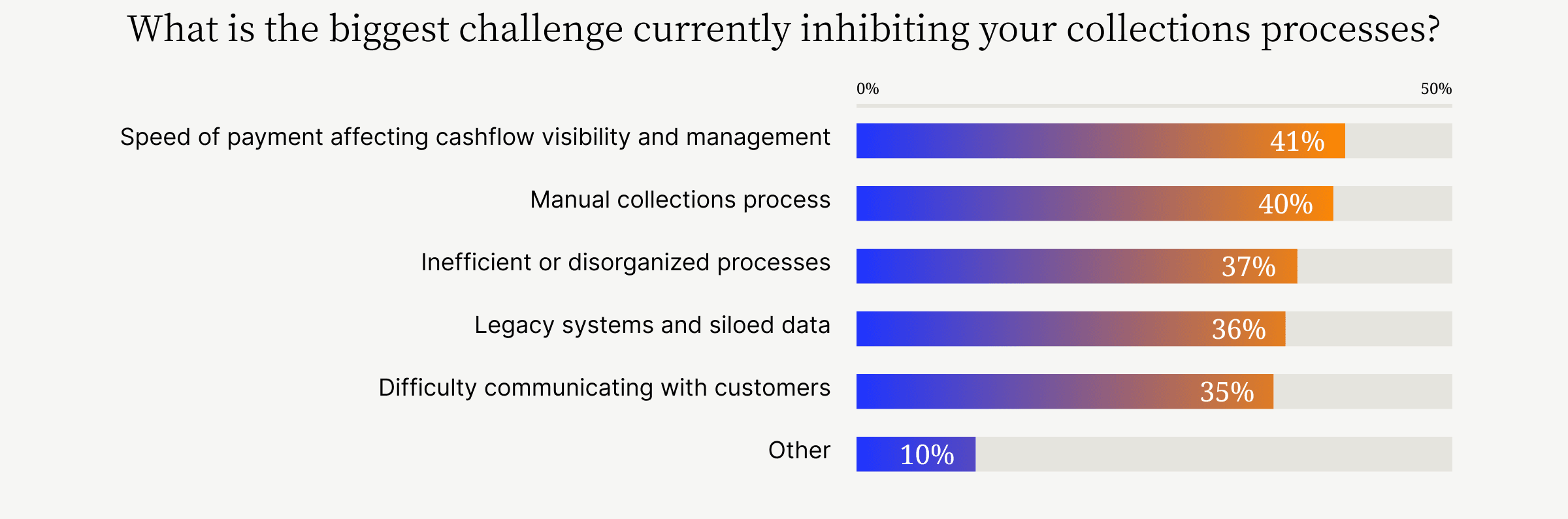 What is the biggest challenge currently inhibiting your collections processes?

0%
50%

Speed of payment affecting cashflow visibility and management 41%

Manual collections process 40%

Inefficient or disorganized processes 37%

Legacy systems and siloed data 36%

Difficulty communicating with customers 35%

Other 10%